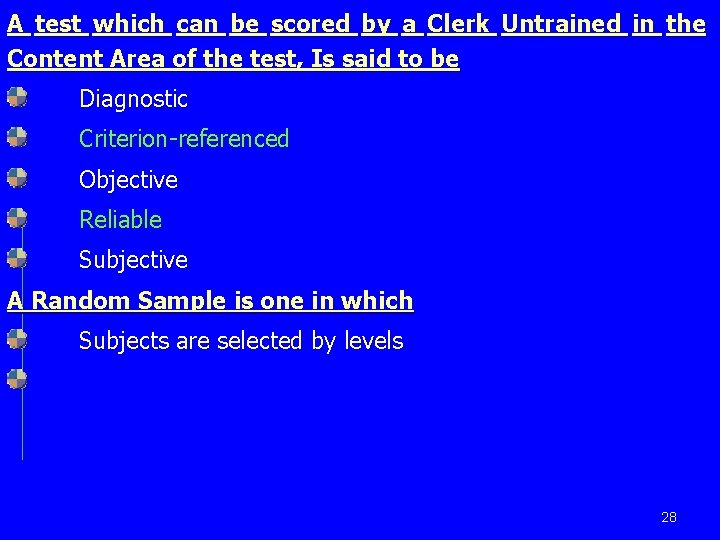 A test which can be scored by a Clerk Untrained in the Content Area of the test, Is said to be

Diagnostic

Criterion-referenced

Objective

Reliable

Subjective

A Random Sample is one in which

Subjects are selected by levels

28